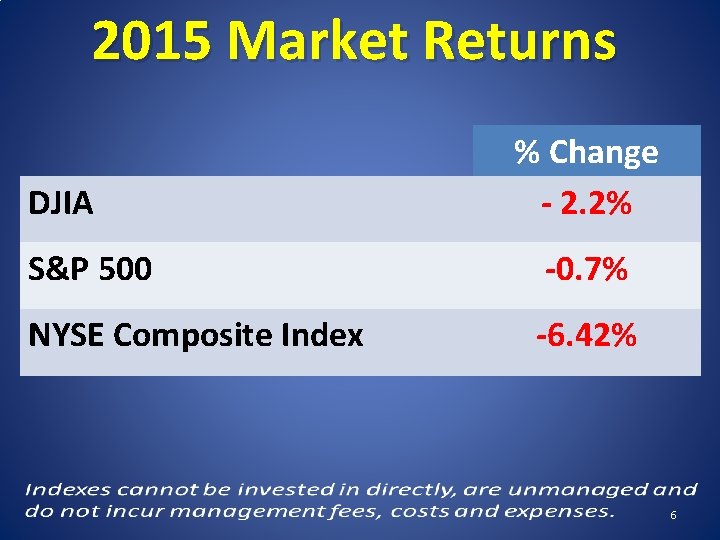 2015 Market Returns

| | % Change |
|---|---|
| DJIA | - 2.2% |
| S&P 500 | -0.7% |
| NYSE Composite Index | -6.42% |

Indexes cannot be invested in directly, are unmanaged and do not incur management fees, costs and expenses.

6